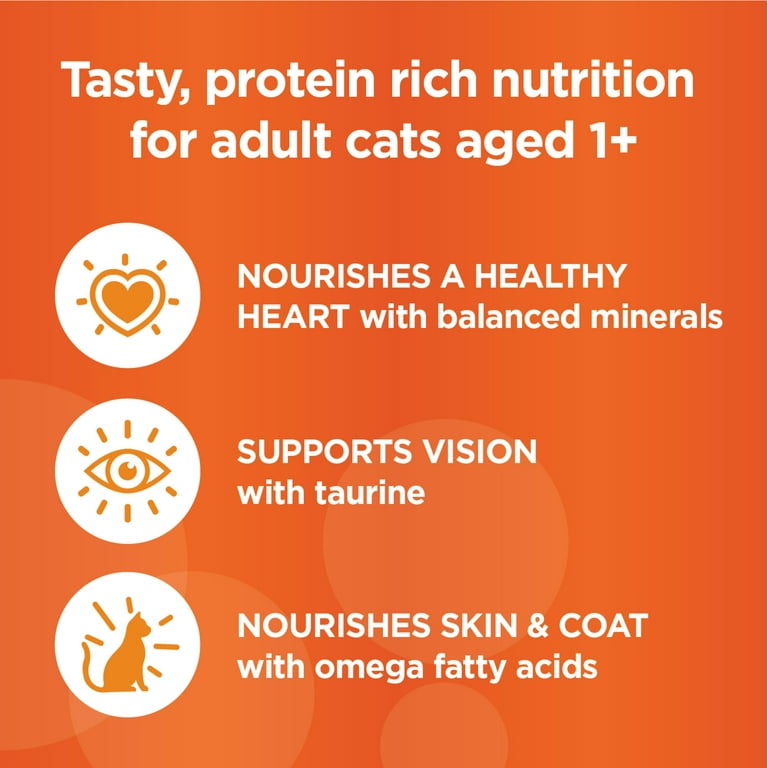 Tasty, protein rich nutrition for adult cats aged 1+

NOURISHES A HEALTHY HEART with balanced minerals

SUPPORTS VISION with taurine

NOURISHES SKIN & COAT with omega fatty acids